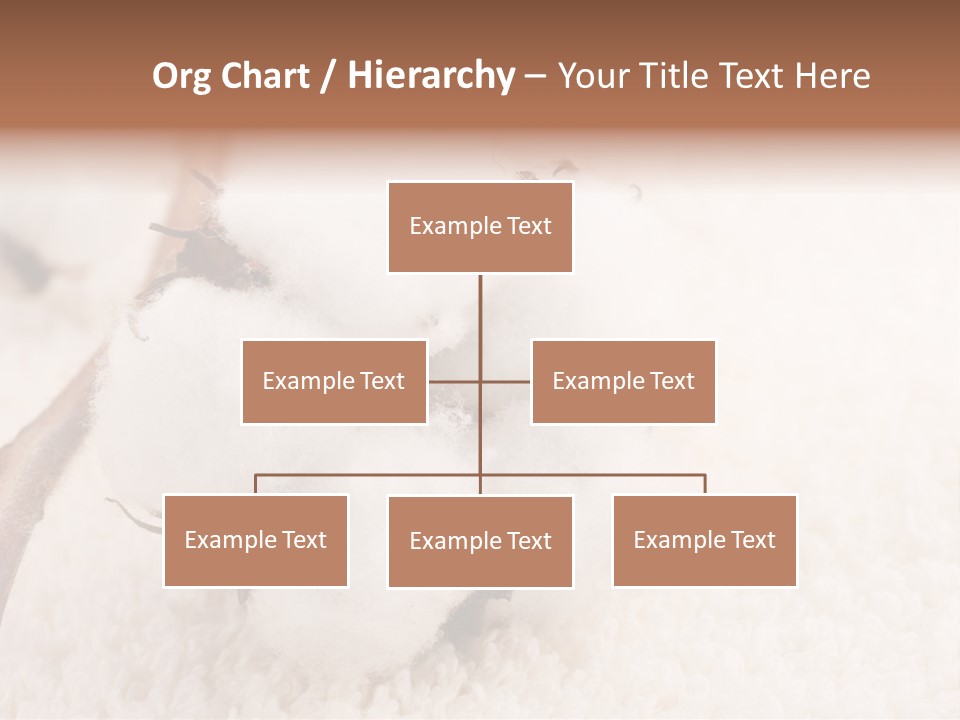 Org Chart / Hierarchy – Your Title Text Here

Example Text

Example Text

Example Text

Example Text

Example Text

Example Text